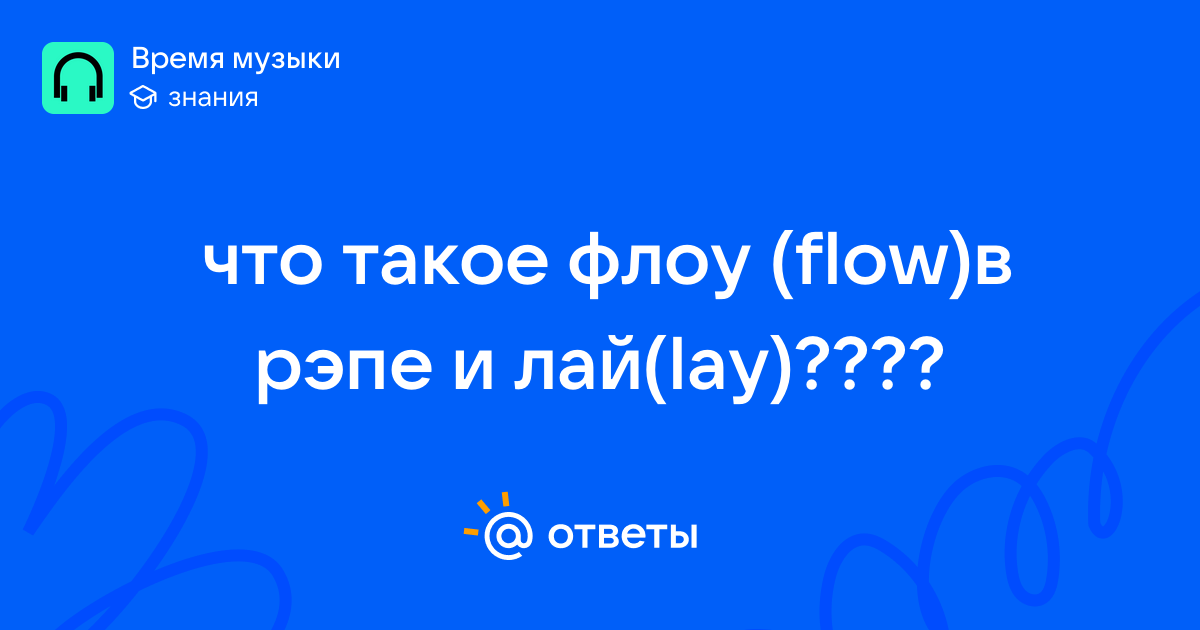 Время музыки
знания

что такое флоу (flow)в рэпе и лай(lay)????

@ ответы